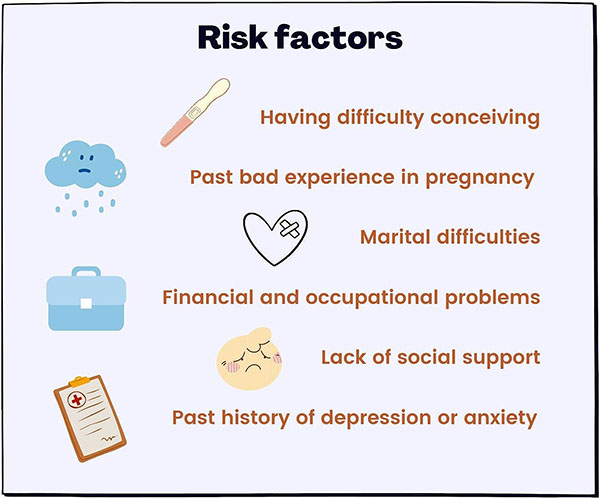 Risk factors

Having difficulty conceiving

Past bad experience in pregnancy

Marital difficulties

Financial and occupational problems

Lack of social support

Past history of depression or anxiety